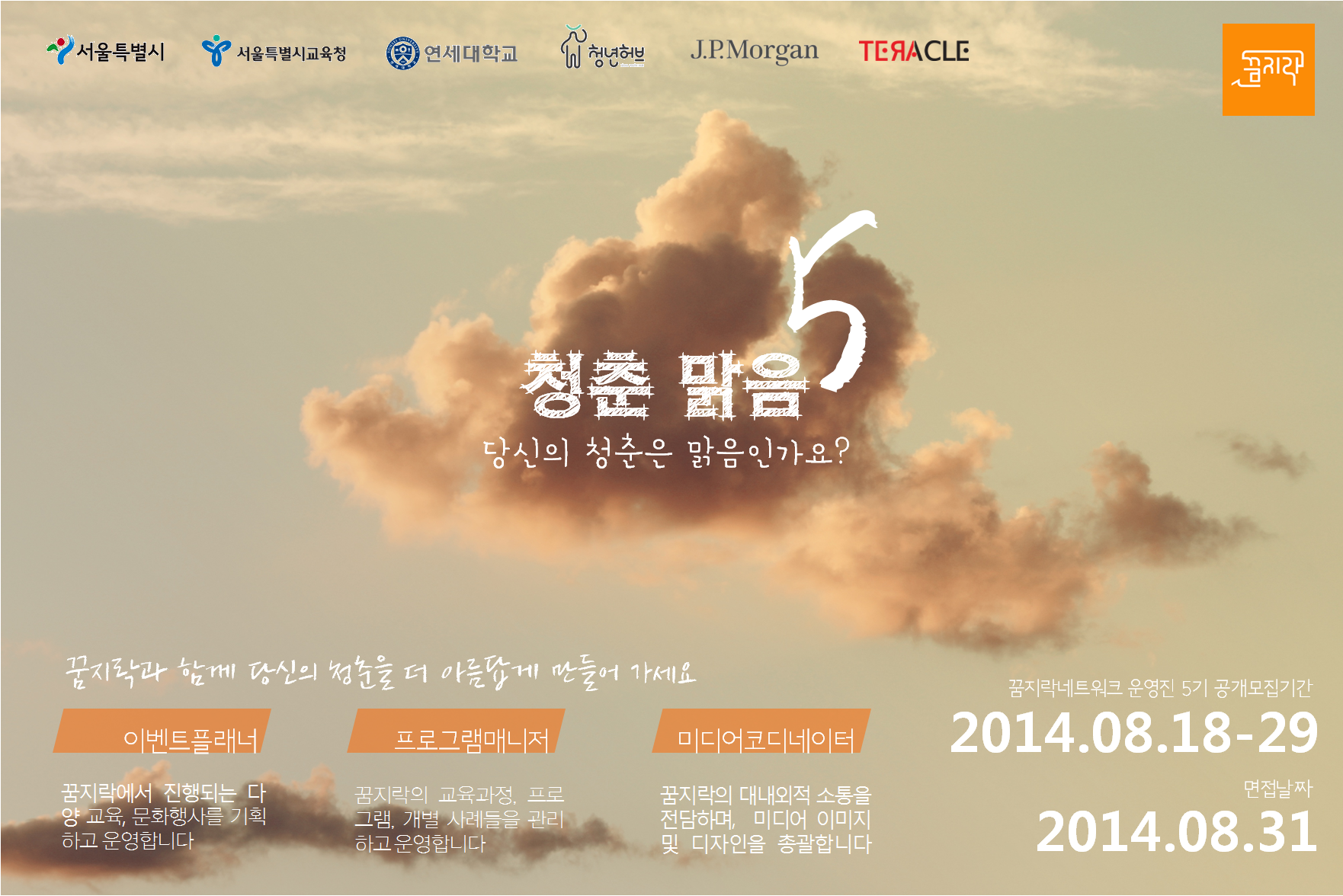 서울특별시 서울특별시교육청 연세대학교 청년허브 J.P.Morgan TERACLE

꿈지락

청춘 맑음 5

당신의 청춘은 맑음인가요?

꿈지락과 함께 당신의 청춘을 더 아름답게 만들어 가세요

이벤트플래너

꿈지락에서 진행되는 다양 교육, 문화행사를 기획하고 운영합니다

프로그램매니저

꿈지락의 교육과정, 프로그램, 개별 사례들을 관리하고 운영합니다

미디어코디네이터

꿈지락의 대내외적 소통을 전담하며, 미디어 이미지 및 디자인을 총괄합니다

꿈지락네트워크 운영진 5기 공개모집기간

2014.08.18-29

면접날짜

2014.08.31